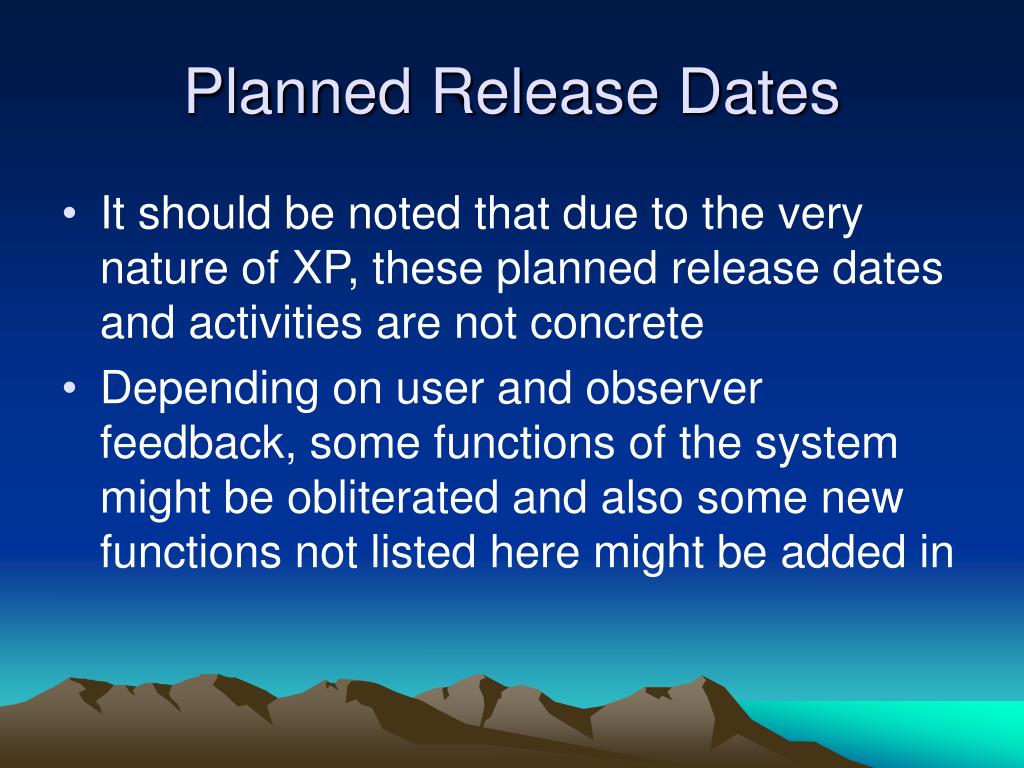 Planned Release Dates

• It should be noted that due to the very nature of XP, these planned release dates and activities are not concrete

• Depending on user and observer feedback, some functions of the system might be obliterated and also some new functions not listed here might be added in